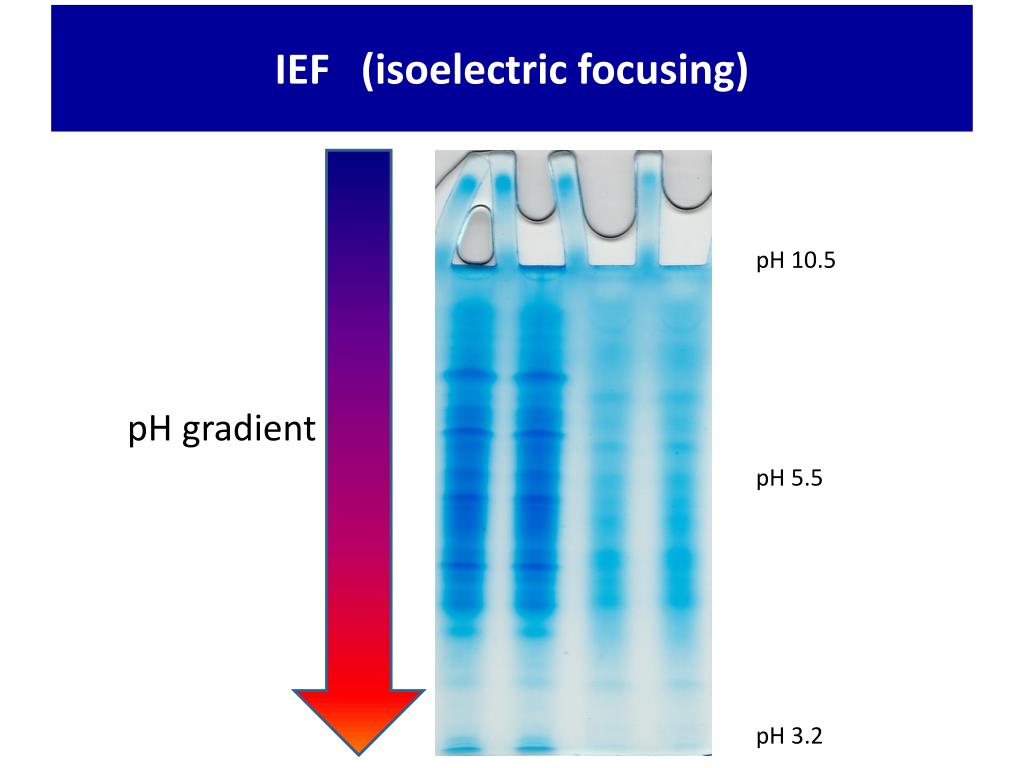 IEF (isoelectric focusing)

pH gradient

pH 10.5

pH 5.5

pH 3.2